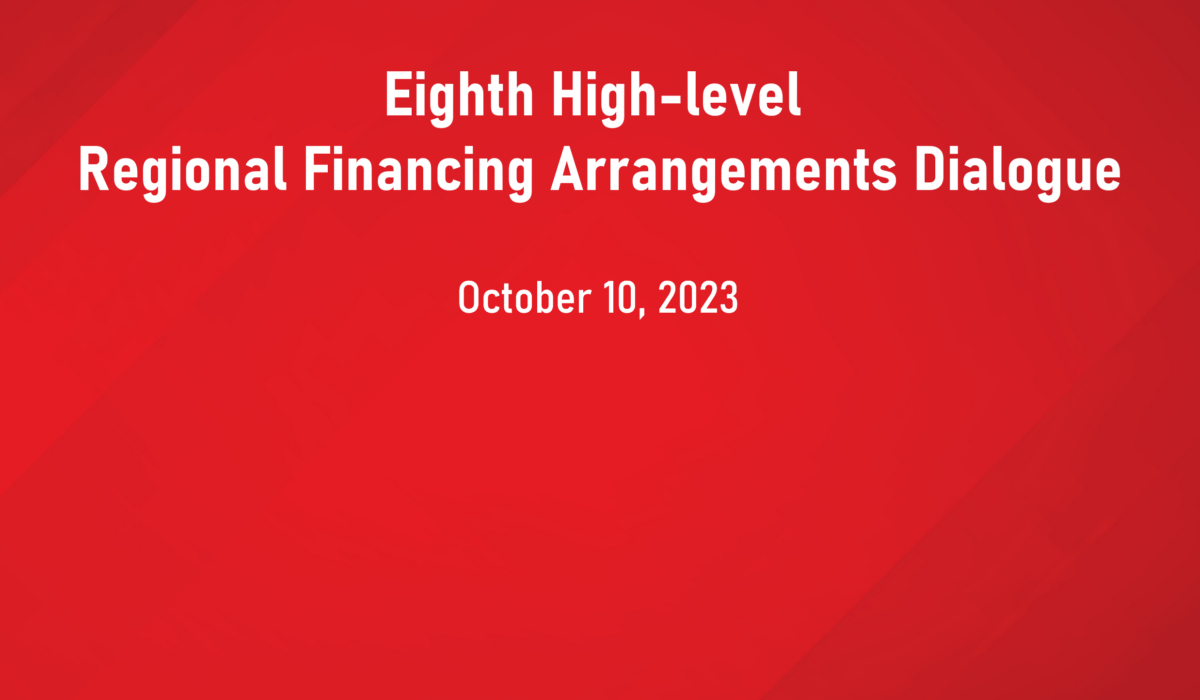 Eighth High-level
Regional Financing Arrangements Dialogue

October 10, 2023